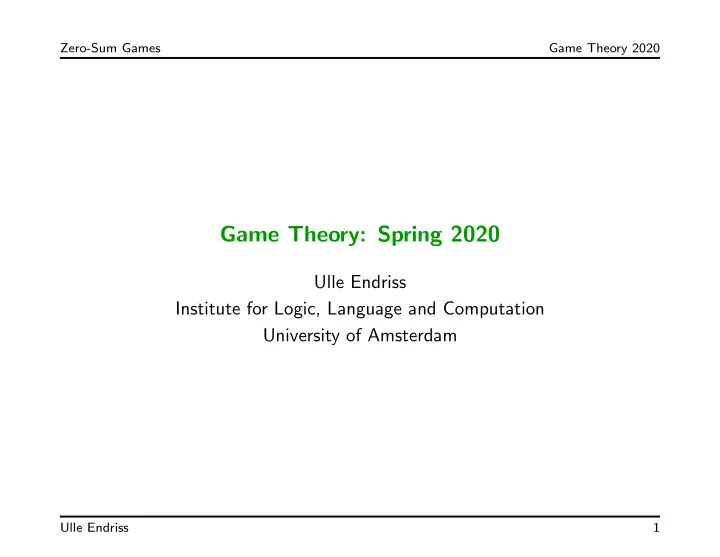 Zero-Sum Games

Game Theory 2020

Game Theory: Spring 2020

Ulle Endriss
Institute for Logic, Language and Computation
University of Amsterdam

Ulle Endriss

1